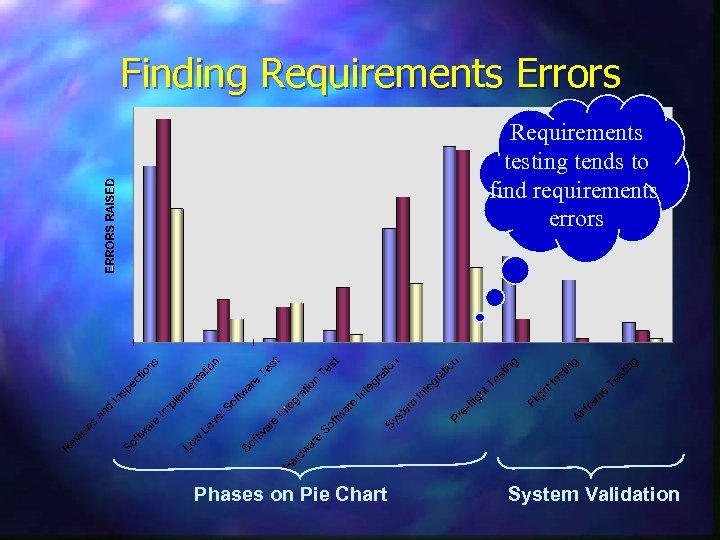 Finding Requirements Errors

Requirements testing tends to find requirements errors

ERRORS RAISED

Reviews and Inspections
Software Implementation
Low Level Software Test
Software Integration Test
Hardware Software Integration
System Integration
Pre-flight Testing
Flight testing
Airframe Testing

Phases on Pie Chart

System Validation